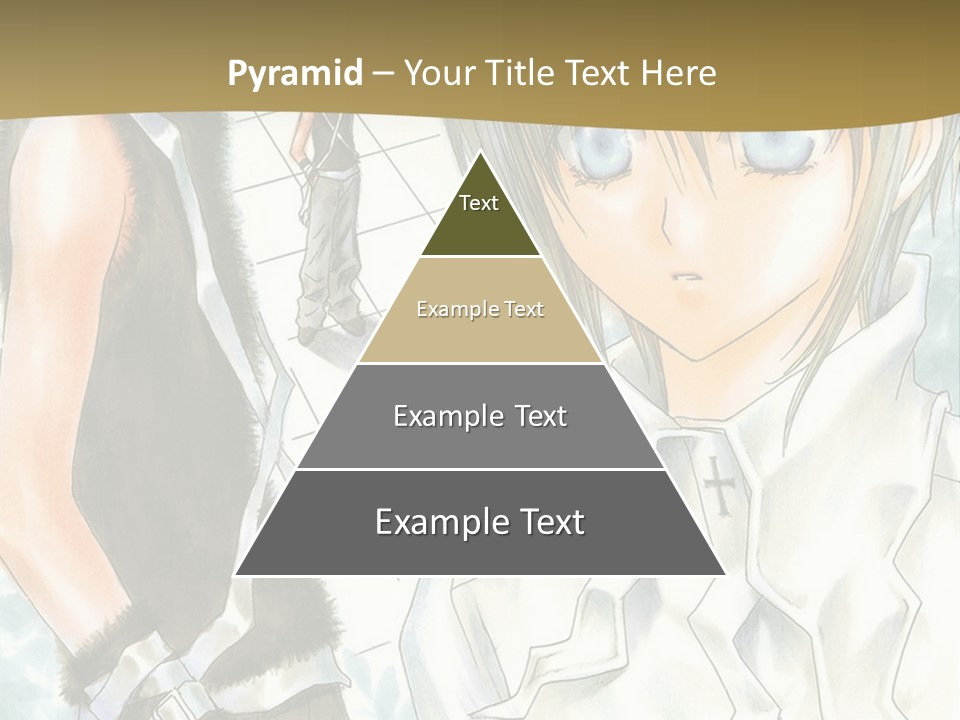 Pyramid – Your Title Text Here

Text

Example Text

Example Text

Example Text